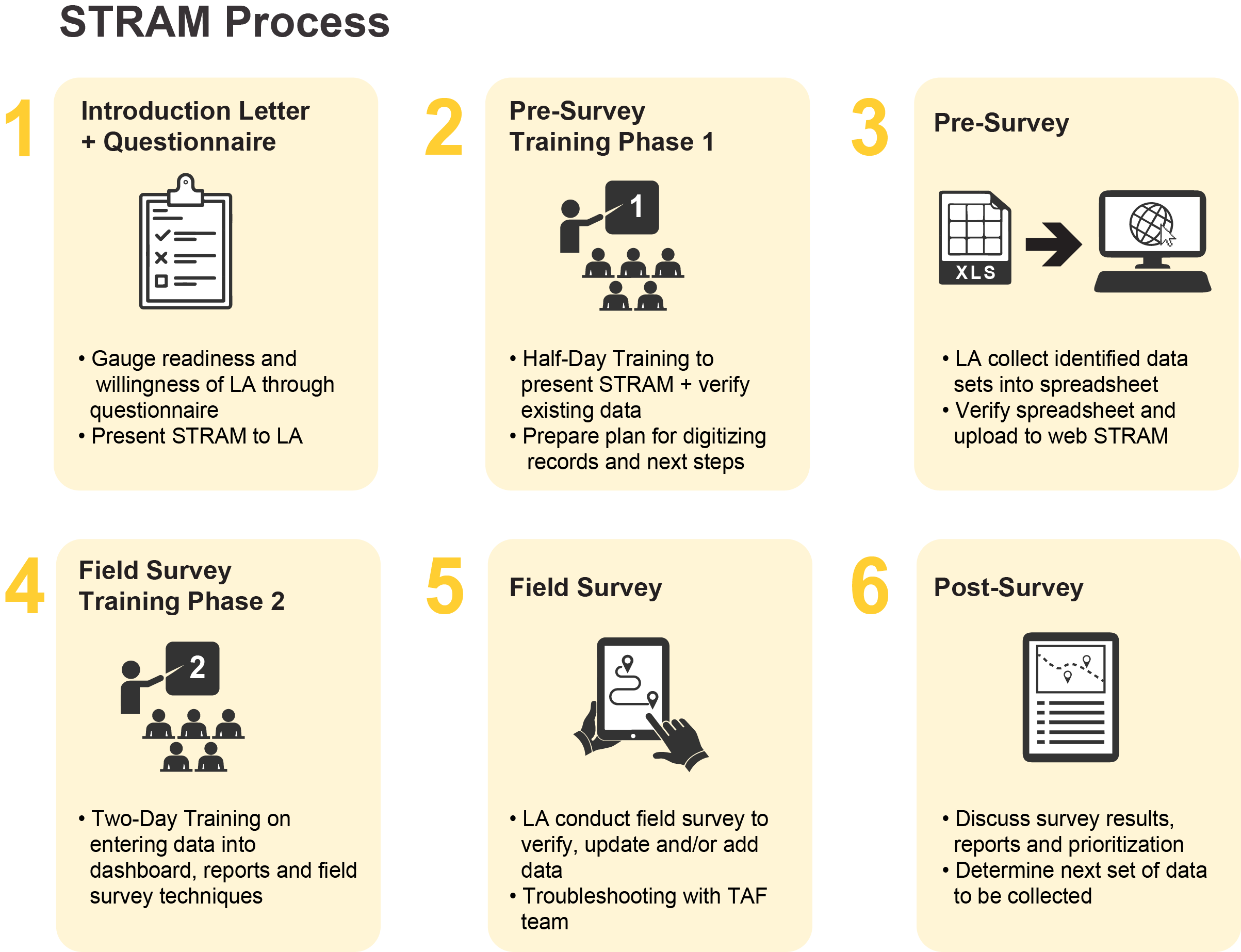 STRAM Process

1
Introduction Letter + Questionnaire

• Gauge readiness and willingness of LA through questionnaire
• Present STRAM to LA

2
Pre-Survey Training Phase 1

1

• Half-Day Training to present STRAM + verify existing data
• Prepare plan for digitizing records and next steps

3
Pre-Survey

XLS

• LA collect identified data sets into spreadsheet
• Verify spreadsheet and upload to web STRAM

4
Field Survey Training Phase 2

2

• Two-Day Training on entering data into dashboard, reports and field survey techniques

5
Field Survey

• LA conduct field survey to verify, update and/or add data
• Troubleshooting with TAF team

6
Post-Survey

• Discuss survey results, reports and prioritization
• Determine next set of data to be collected